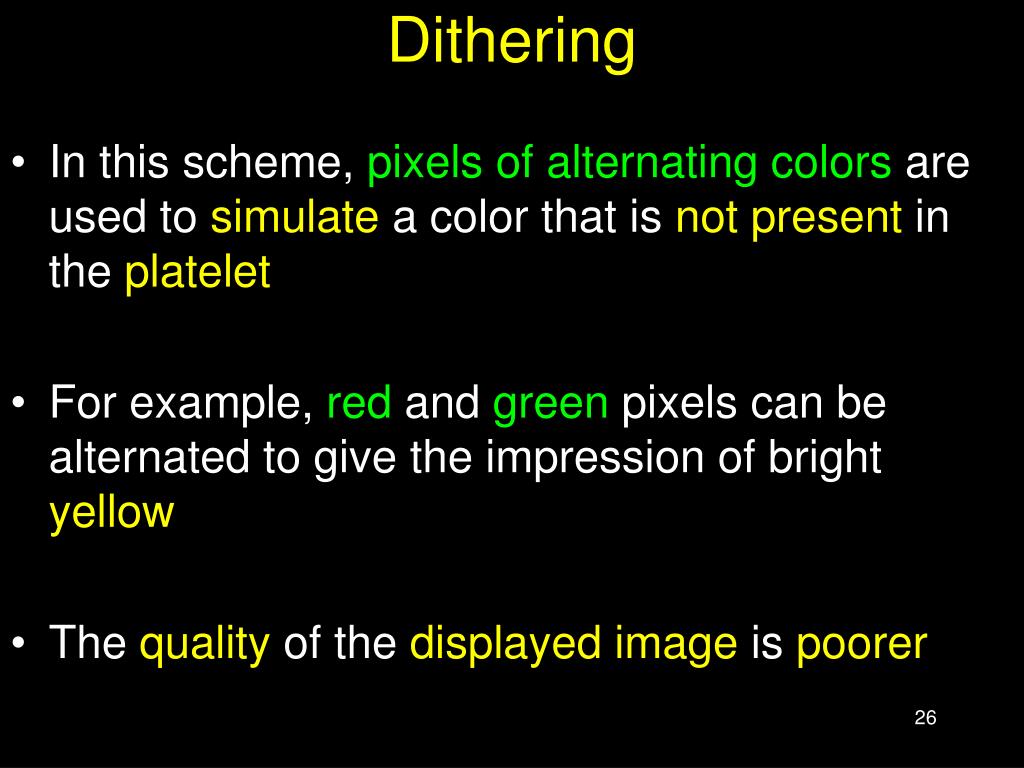 Dithering

• In this scheme, pixels of alternating colors are used to simulate a color that is not present in the platelet

• For example, red and green pixels can be alternated to give the impression of bright yellow

• The quality of the displayed image is poorer

26